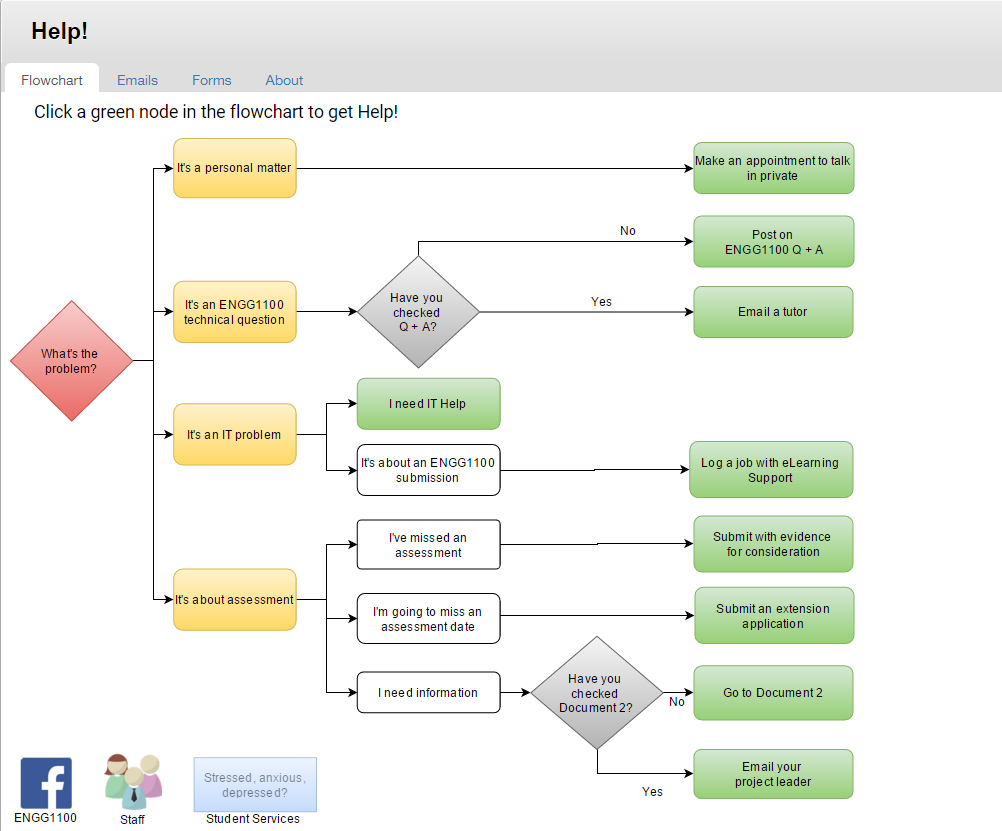 Help!

Flowchart Emails Forms About

Click a green node in the flowchart to get Help!

What's the problem?

It's a personal matter

Make an appointment to talk in private

It's an ENGG1100 technical question

Have you checked Q + A?

No

Post on ENGG1100 Q + A

Yes

Email a tutor

It's an IT problem

I need IT Help

It's about an ENGG1100 submission

Log a job with eLearning Support

It's about assessment

I've missed an assessment

Submit with evidence for consideration

I'm going to miss an assessment date

Submit an extension application

I need information

Have you checked Document 2?

No

Go to Document 2

Yes

Email your project leader

ENGG1100

Staff

Stressed, anxious, depressed?

Student Services